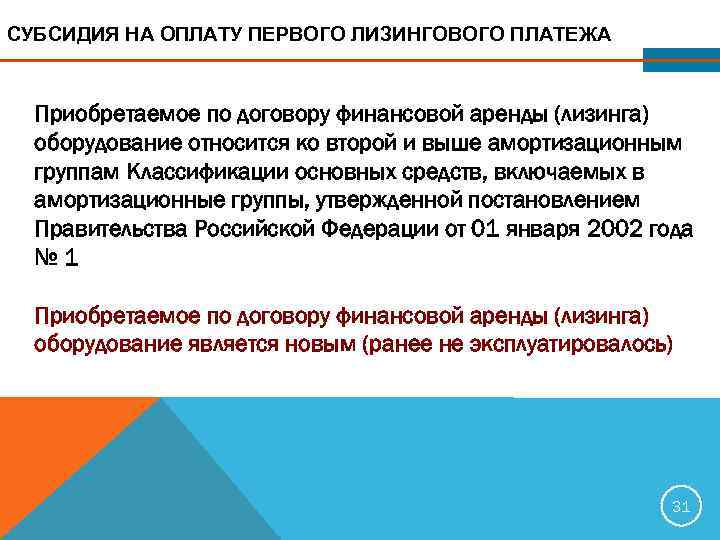 СУБСИДИЯ НА ОПЛАТУ ПЕРВОГО ЛИЗИНГОВОГО ПЛАТЕЖА

Приобретаемое по договору финансовой аренды (лизинга) оборудование относится ко второй и выше амортизационным группам Классификации основных средств, включаемых в амортизационные группы, утвержденной постановлением Правительства Российской Федерации от 01 января 2002 года № 1

Приобретаемое по договору финансовой аренды (лизинга) оборудование является новым (ранее не эксплуатировалось)

31